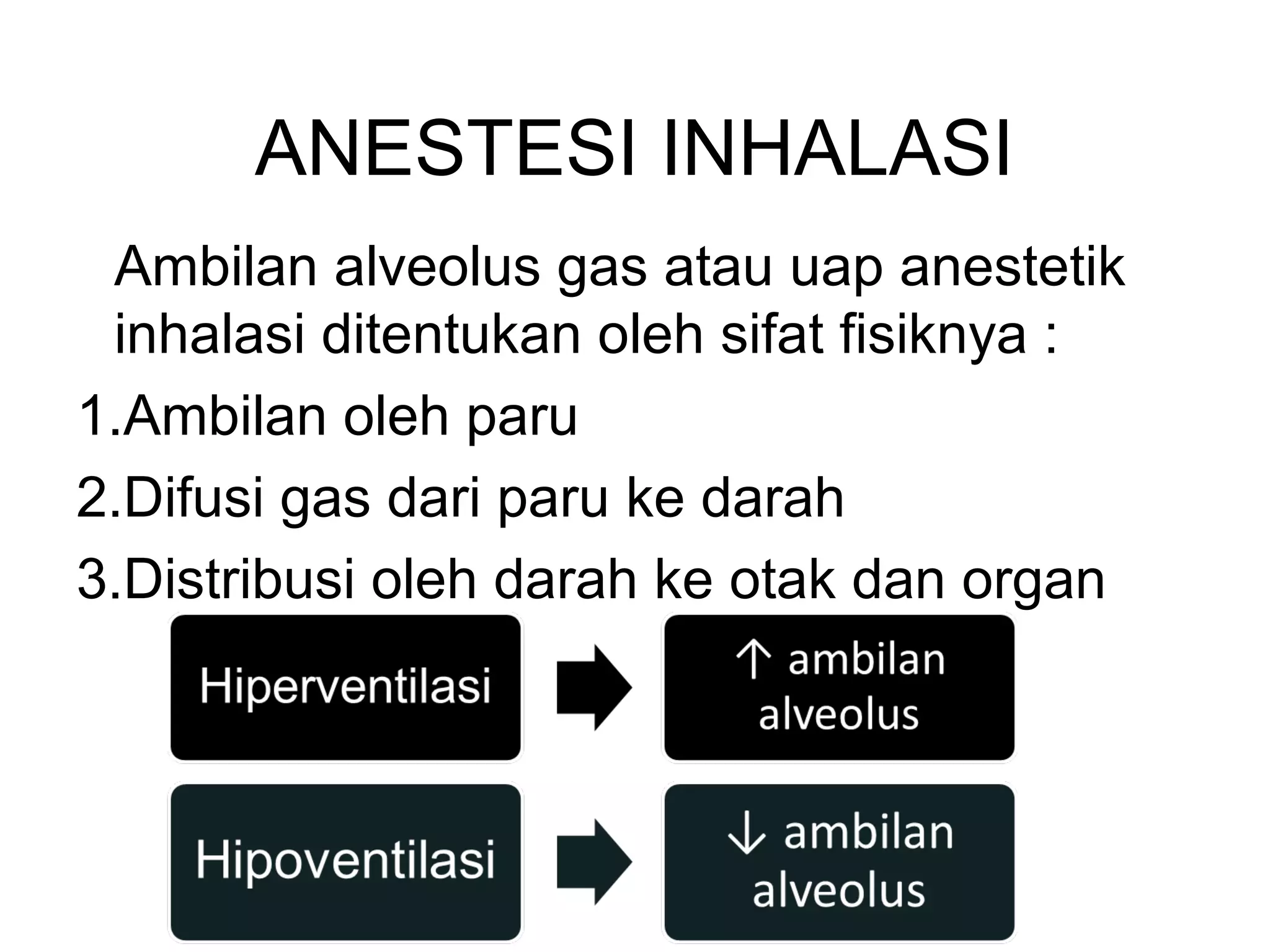 ANESTESI INHALASI

Ambilan alveolus gas atau uap anestetik inhalasi ditentukan oleh sifat fisiknya :

1.Ambilan oleh paru

2.Difusi gas dari paru ke darah

3.Distribusi oleh darah ke otak dan organ

Hiperventilasi

↑ ambilan alveolus

Hipoventilasi

↓ ambilan alveolus